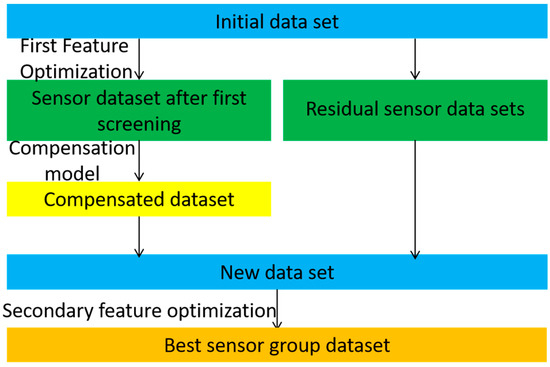 Initial data set

First Feature Optimization

Sensor dataset after first screening

Residual sensor data sets

Compensation model

Compensated dataset

New data set

Secondary feature optimization

Best sensor group dataset